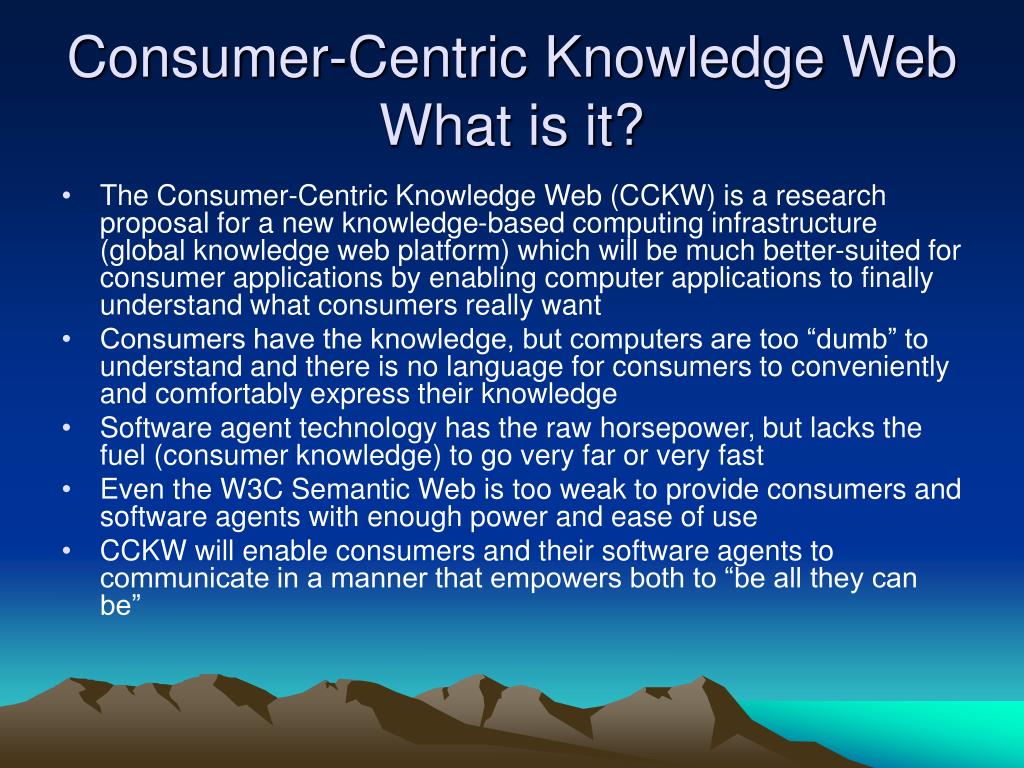 Consumer-Centric Knowledge Web
What is it?

• The Consumer-Centric Knowledge Web (CCKW) is a research proposal for a new knowledge-based computing infrastructure (global knowledge web platform) which will be much better-suited for consumer applications by enabling computer applications to finally understand what consumers really want
• Consumers have the knowledge, but computers are too “dumb” to understand and there is no language for consumers to conveniently and comfortably express their knowledge
• Software agent technology has the raw horsepower, but lacks the fuel (consumer knowledge) to go very far or very fast
• Even the W3C Semantic Web is too weak to provide consumers and software agents with enough power and ease of use
• CCKW will enable consumers and their software agents to communicate in a manner that empowers both to “be all they can be”